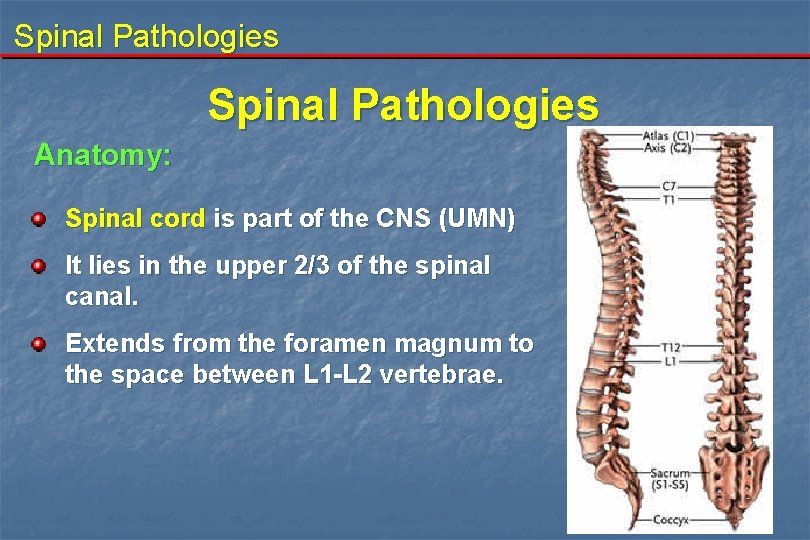 Spinal Pathologies

Spinal Pathologies

Anatomy:

Spinal cord is part of the CNS (UMN)

It lies in the upper 2/3 of the spinal canal.

Extends from the foramen magnum to the space between L1-L2 vertebrae.

Atlas (C1)
Axis (C2)
C7
T1
T12
L1
Sacrum (S1-S5)
Coccyx